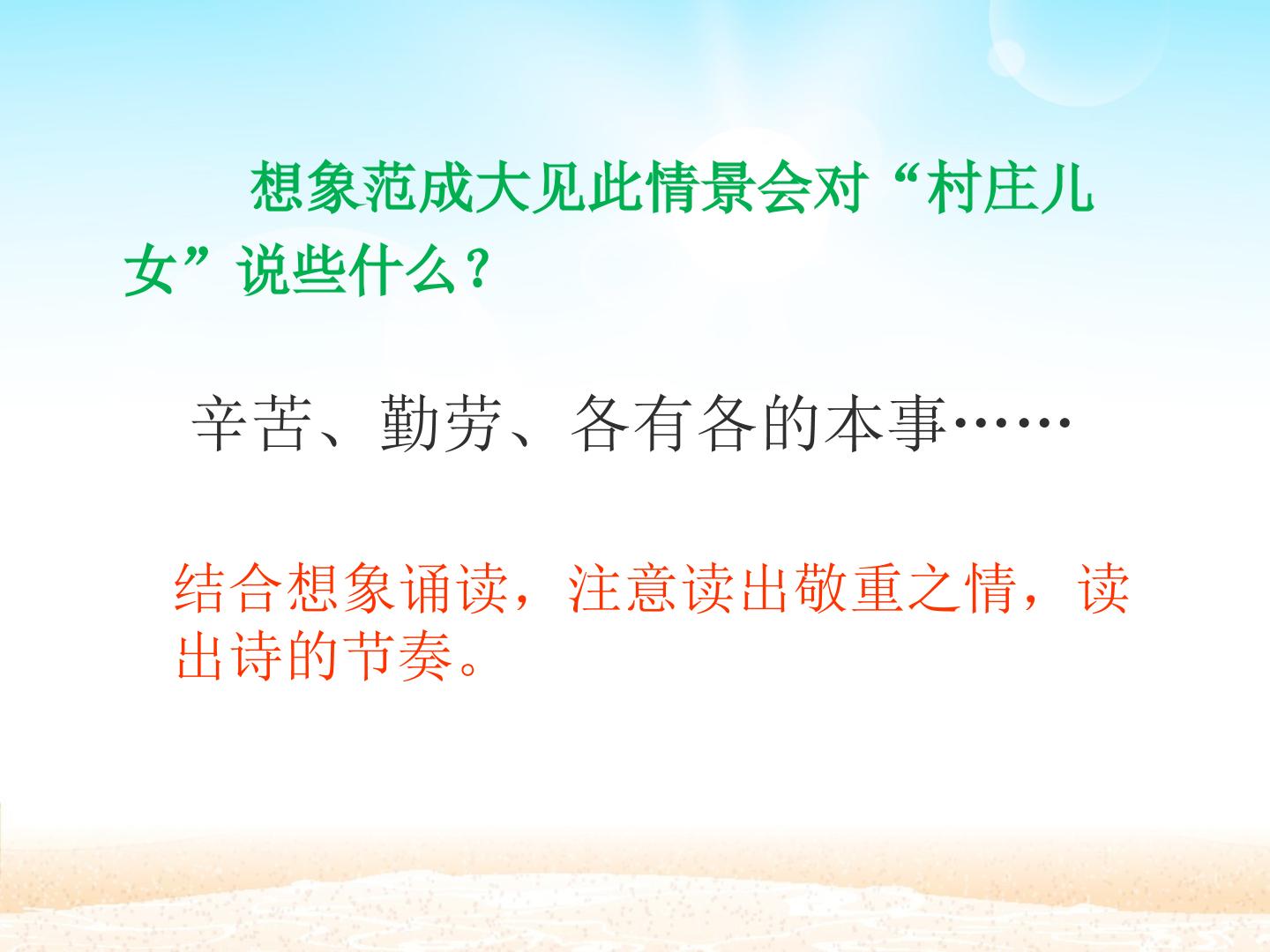 想象范成大见此情景会对“村庄儿女”说些什么？

辛苦、勤劳、各有各的本事……

结合想象诵读，注意读出敬重之情，读出诗的节奏。